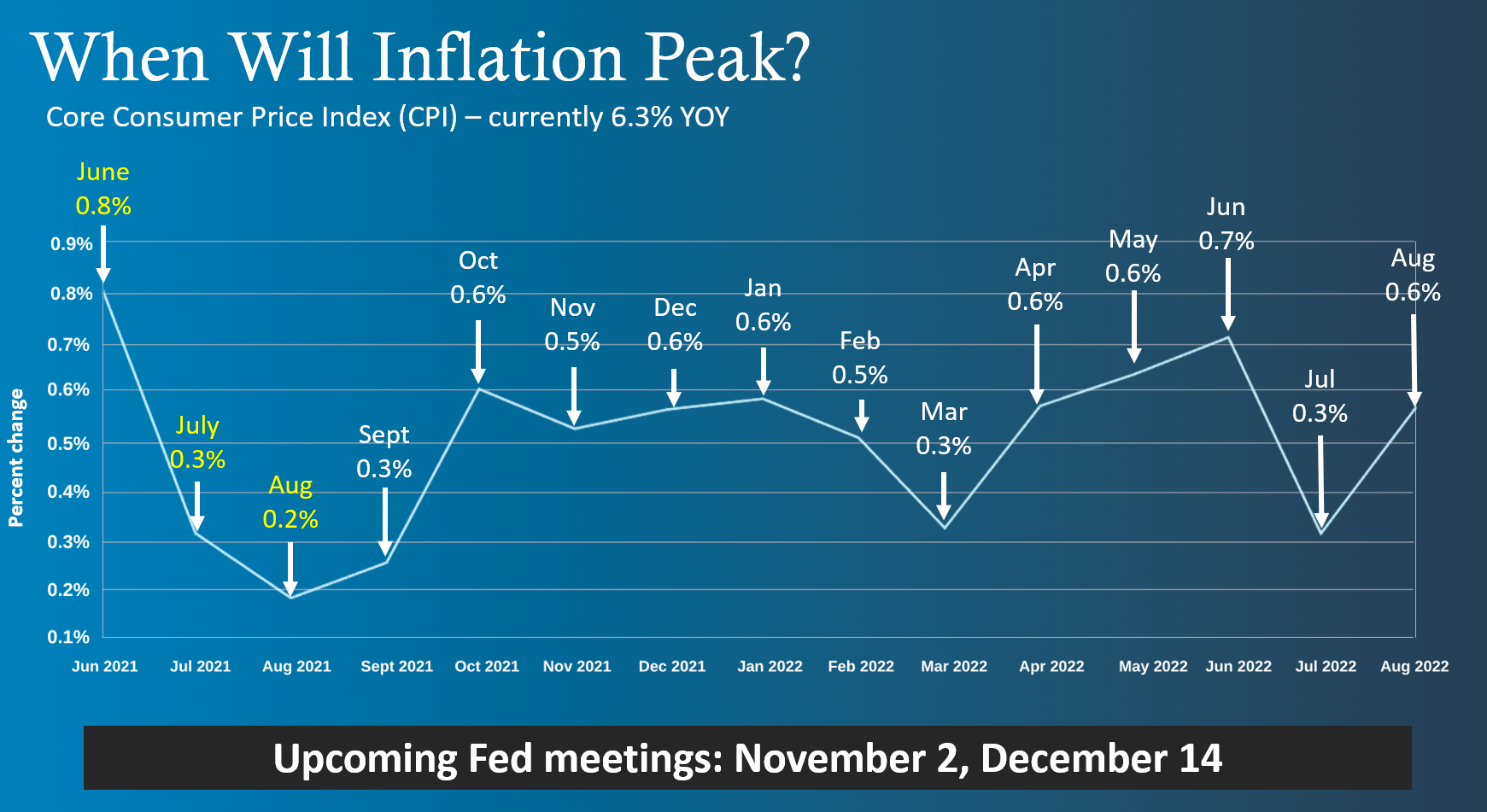 When Will Inflation Peak?

Core Consumer Price Index (CPI) – currently 6.3% YOY

June 0.8%

July 0.3%

Aug 0.2%

Sept 0.3%

Oct 0.6%

Nov 0.5%

Dec 0.6%

Jan 0.6%

Feb 0.5%

Mar 0.3%

Apr 0.6%

May 0.6%

Jun 0.7%

Jul 0.3%

Aug 0.6%

Percent change

0.9%
0.8%
0.7%
0.6%
0.5%
0.4%
0.3%
0.2%
0.1%

Jun 2021 Jul 2021 Aug 2021 Sept 2021 Oct 2021 Nov 2021 Dec 2021 Jan 2022 Feb 2022 Mar 2022 Apr 2022 May 2022 Jun 2022 Jul 2022 Aug 2022

Upcoming Fed meetings: November 2, December 14